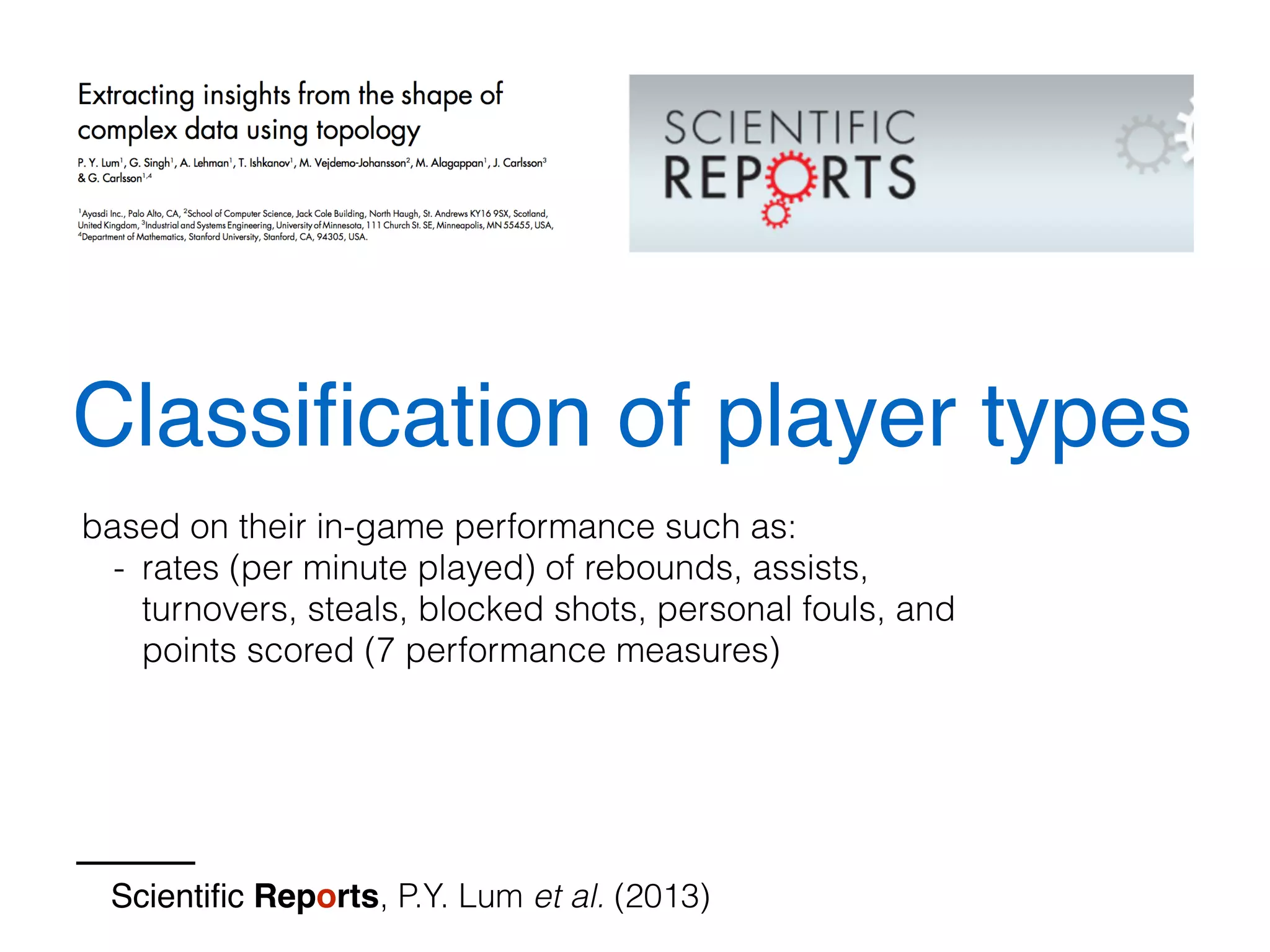 Extracting insights from the shape of complex data using topology

P. Y. Lum$^1$, G. Singh$^1$, A. Lehman$^1$, T. Ishkanov$^1$, M. Vejdemo-Johansson$^2$, M. Alagappan$^1$, J. Carlsson$^3$ & G. Carlsson$^{1,4}$

$^1$Ayasdi Inc., Palo Alto, CA, $^2$School of Computer Science, Jack Cole Building, North Haugh, St. Andrews KY16 9SX, Scotland, United Kingdom, $^3$Industrial and Systems Engineering, University of Minnesota, 111 Church St. SE, Minneapolis, MN 55455, USA, $^4$Department of Mathematics, Stanford University, Stanford, CA, 94305, USA.

SCIENTIFIC REPORTS

Classification of player types

based on their in-game performance such as:
- rates (per minute played) of rebounds, assists, turnovers, steals, blocked shots, personal fouls, and points scored (7 performance measures)

Scientific Reports, P.Y. Lum et al. (2013)